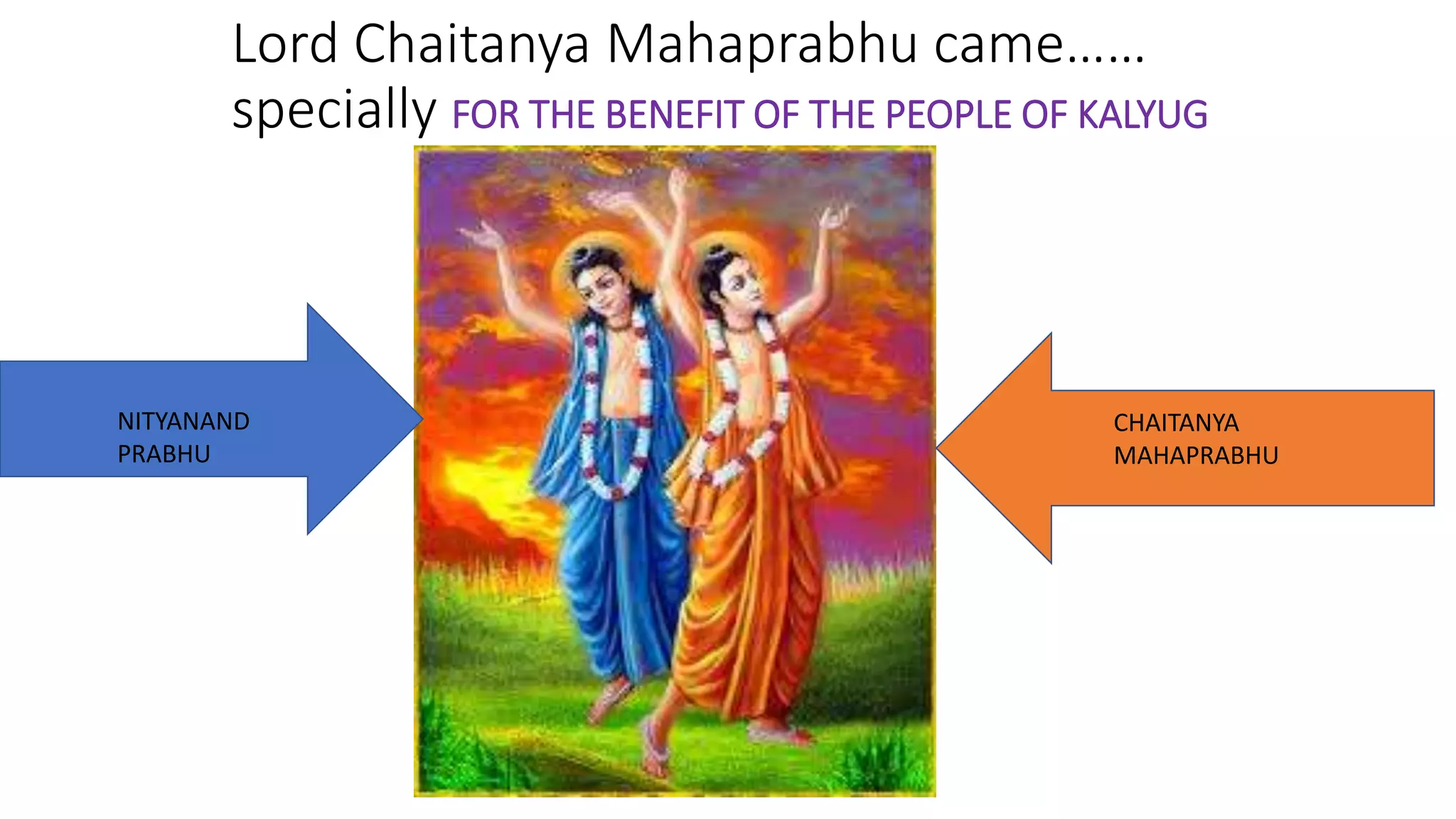 Lord Chaitanya Mahaprabhu came……
specially FOR THE BENEFIT OF THE PEOPLE OF KALYUG

NITYANAND PRABHU

CHAITANYA MAHAPRABHU